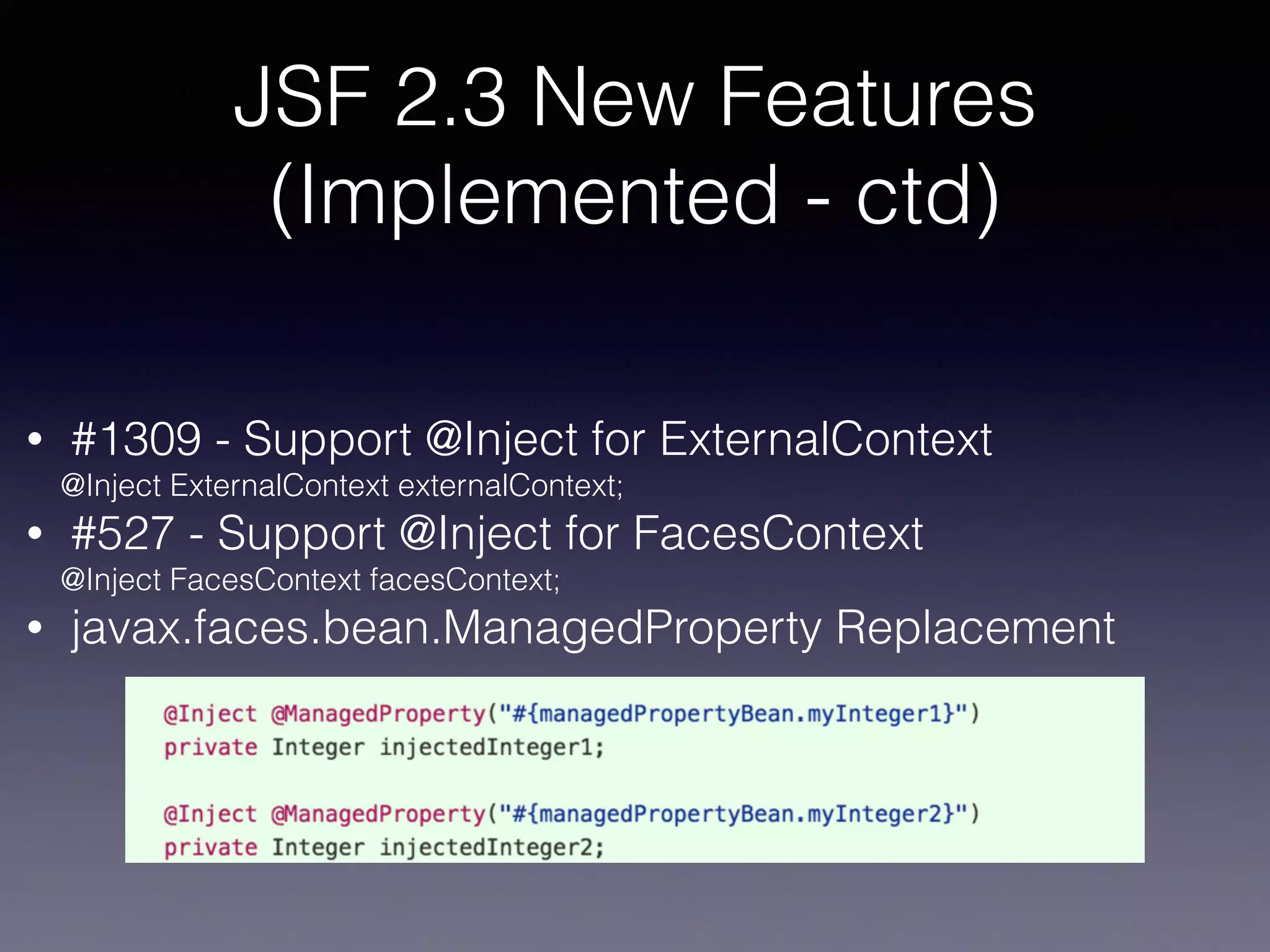 JSF 2.3 New Features (Implemented - ctd)

• #1309 - Support @Inject for ExternalContext
@Inject ExternalContext externalContext;
• #527 - Support @Inject for FacesContext
@Inject FacesContext facesContext;
• javax.faces.bean.ManagedProperty Replacement

@Inject @ManagedProperty("#{managedPropertyBean.myInteger1}")
private Integer injectedInteger1;

@Inject @ManagedProperty("#{managedPropertyBean.myInteger2}")
private Integer injectedInteger2;